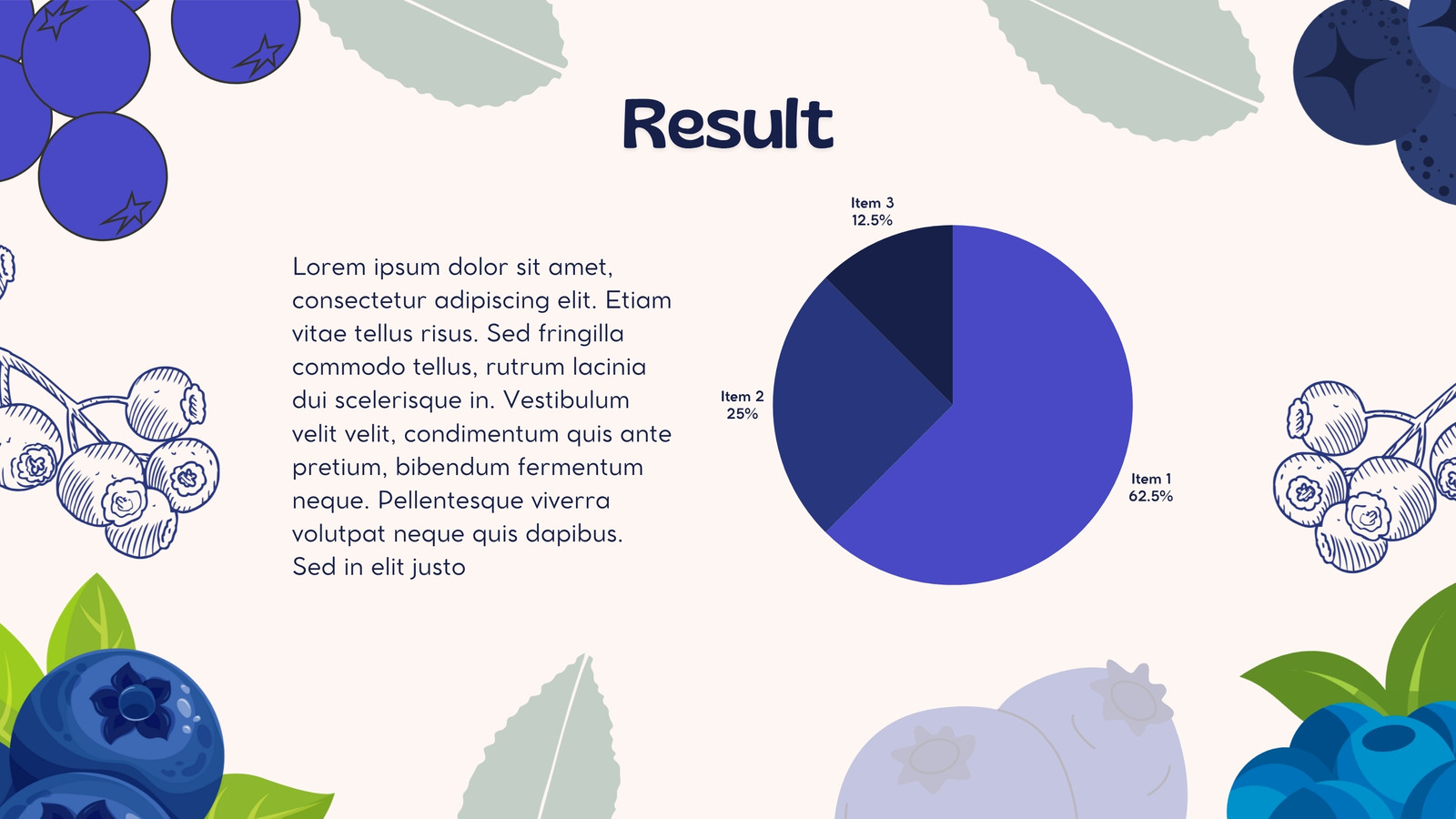 Result

Lorem ipsum dolor sit amet, consectetur adipiscing elit. Etiam vitae tellus risus. Sed fringilla commodo tellus, rutrum lacinia dui scelerisque in. Vestibulum velit velit, condimentum quis ante pretium, bibendum fermentum neque. Pellentesque viverra volutpat neque quis dapibus. Sed in elit justo

Item 3
12.5%

Item 2
25%

Item 1
62.5%